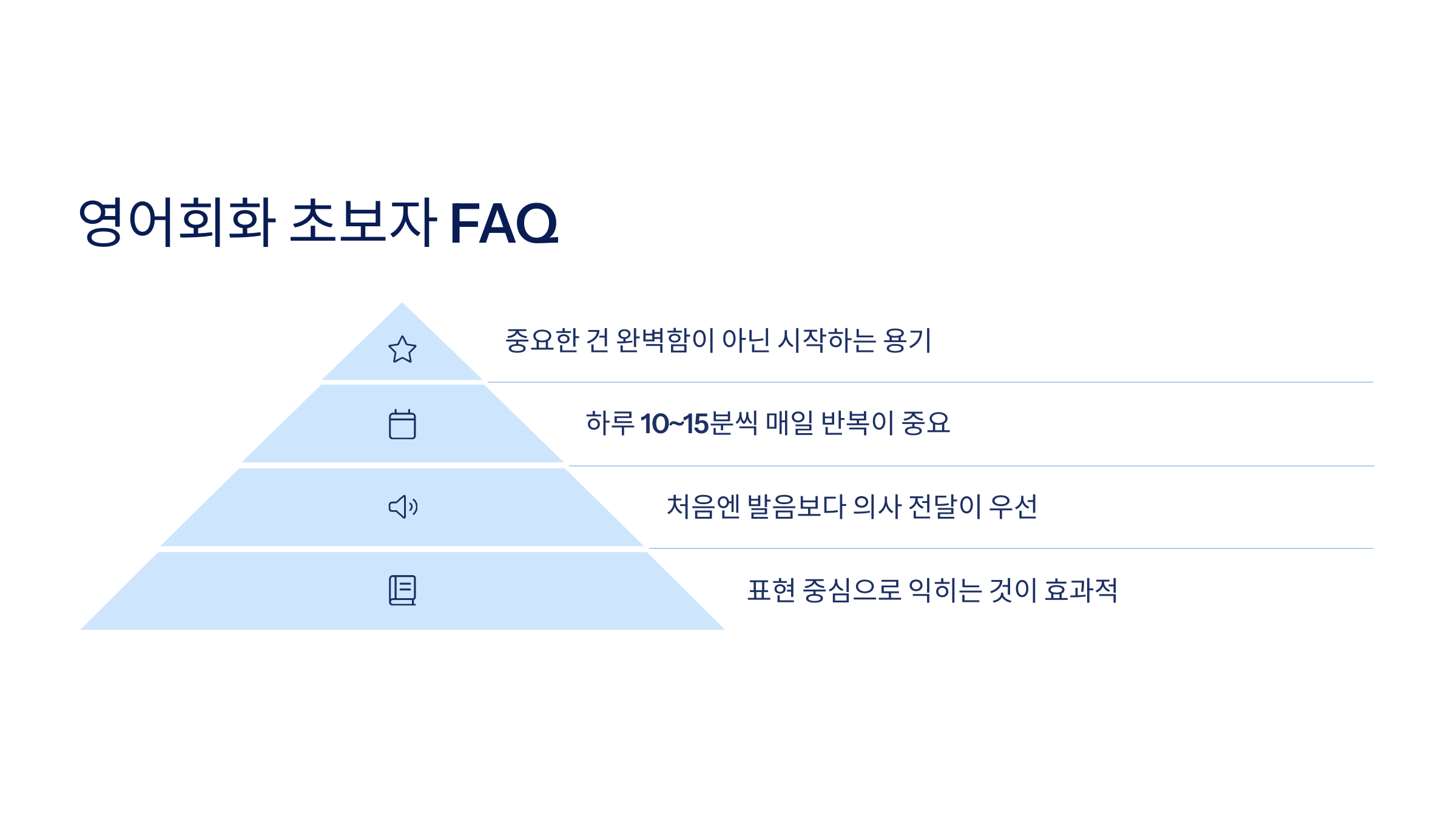 영어회화 초보자 FAQ

중요한 건 완벽함이 아닌 시작하는 용기

하루 10~15분씩 매일 반복이 중요

처음엔 발음보다 의사 전달이 우선

표현 중심으로 익히는 것이 효과적